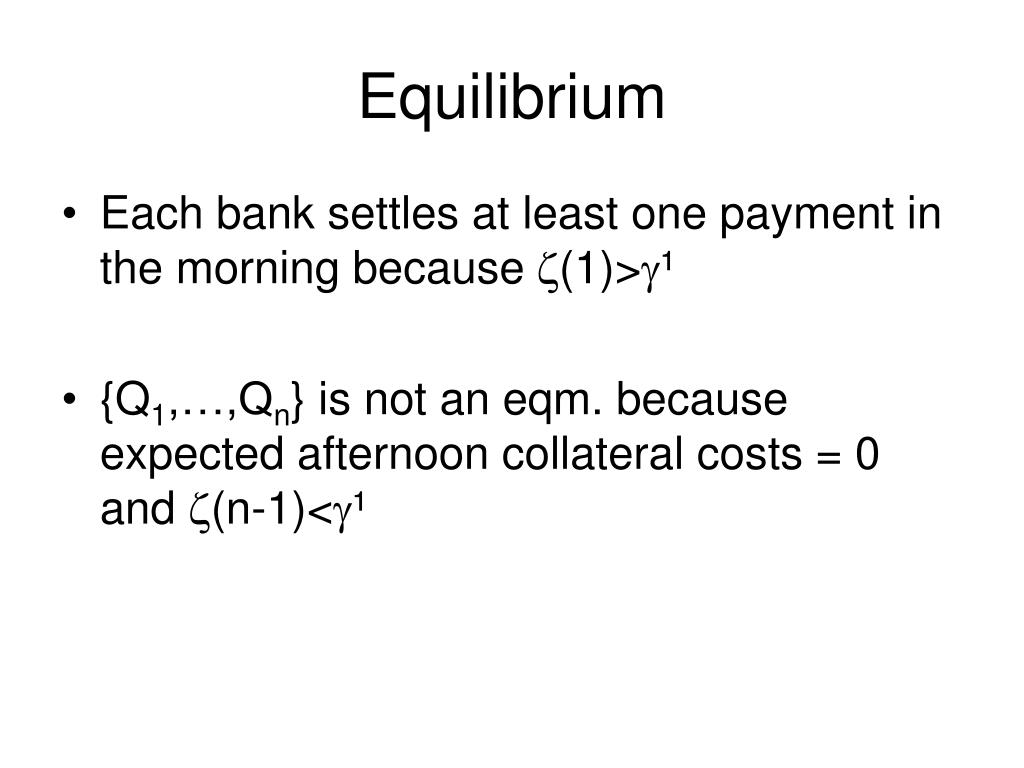 Equilibrium

• Each bank settles at least one payment in the morning because $\zeta(1)>\gamma^1$

• $\{Q_1,\ldots,Q_n\}$ is not an eqm. because expected afternoon collateral costs = 0 and $\zeta(n-1)<\gamma^1$